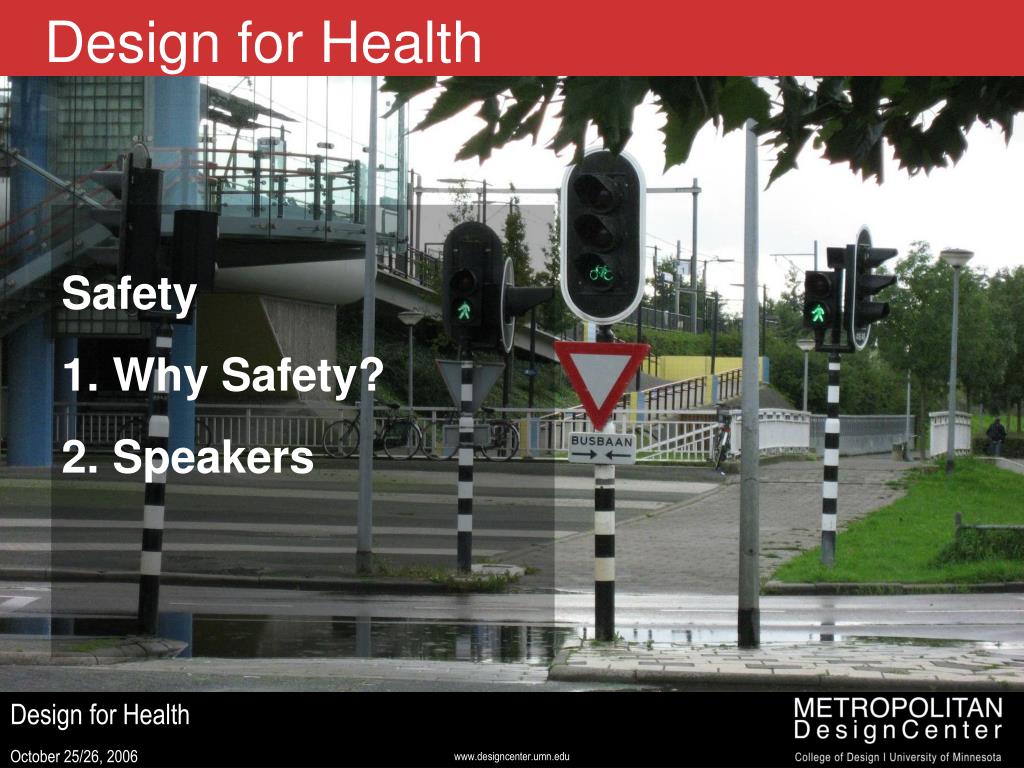 Design for Health

Safety

1. Why Safety?

2. Speakers

BUSBAAN

Design for Health

October 25/26, 2006

www.designcenter.umn.edu

METROPOLITAN
DesignCenter
College of Design | University of Minnesota